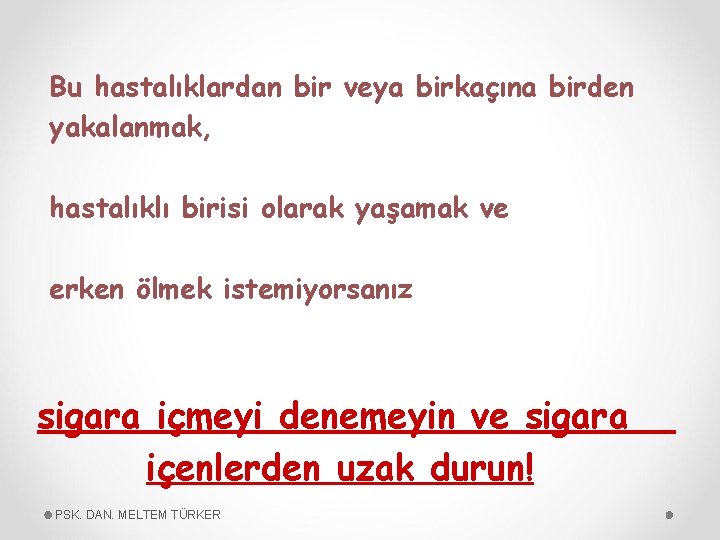 Bu hastalıklardan bir veya birkaçına birden yakalanmak,

hastalıklı birisi olarak yaşamak ve

erken ölmek istemiyorsanız

sigara içmeyi denemeyin ve sigara içenlerden uzak durun!

PSK. DAN. MELTEM TÜRKER